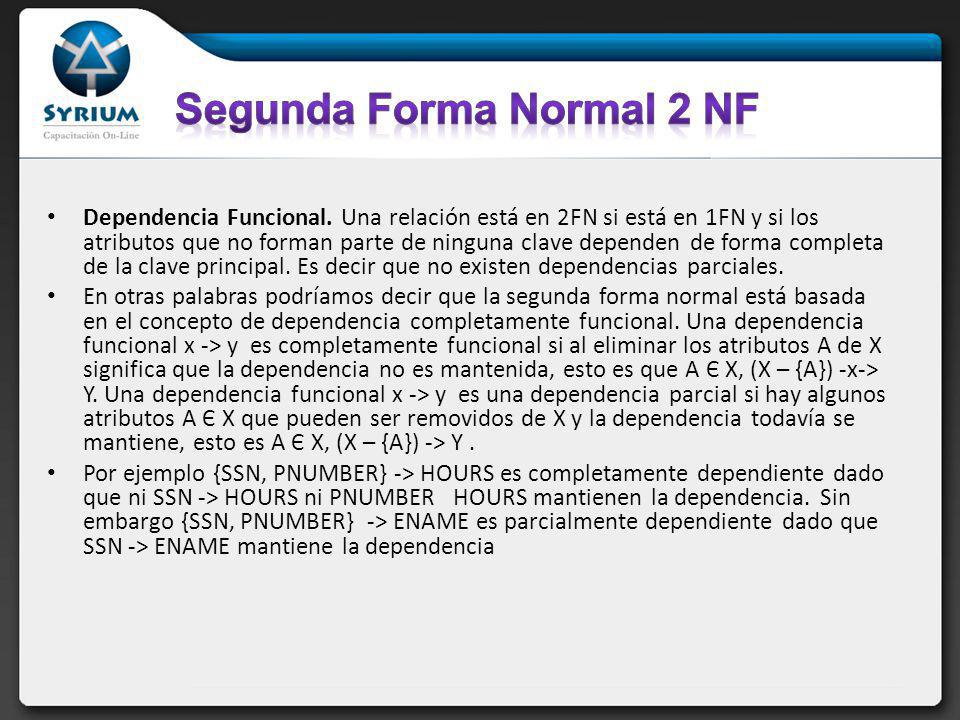 SYRIUM
Capacitación On-Line

Segunda Forma Normal 2 NF

• **Dependencia Funcional.** Una relación está en 2FN si está en 1FN y si los atributos que no forman parte de ninguna clave dependen de forma completa de la clave principal. Es decir que no existen dependencias parciales.

• En otras palabras podríamos decir que la segunda forma normal está basada en el concepto de dependencia completamente funcional. Una dependencia funcional x -> y es completamente funcional si al eliminar los atributos A de X significa que la dependencia no es mantenida, esto es que A Є X, (X – {A}) -x-> Y. Una dependencia funcional x -> y es una dependencia parcial si hay algunos atributos A Є X que pueden ser removidos de X y la dependencia todavía se mantiene, esto es A Є X, (X – {A}) -> Y .

• Por ejemplo {SSN, PNUMBER} -> HOURS es completamente dependiente dado que ni SSN -> HOURS ni PNUMBER HOURS mantienen la dependencia. Sin embargo {SSN, PNUMBER} -> ENAME es parcialmente dependiente dado que SSN -> ENAME mantiene la dependencia